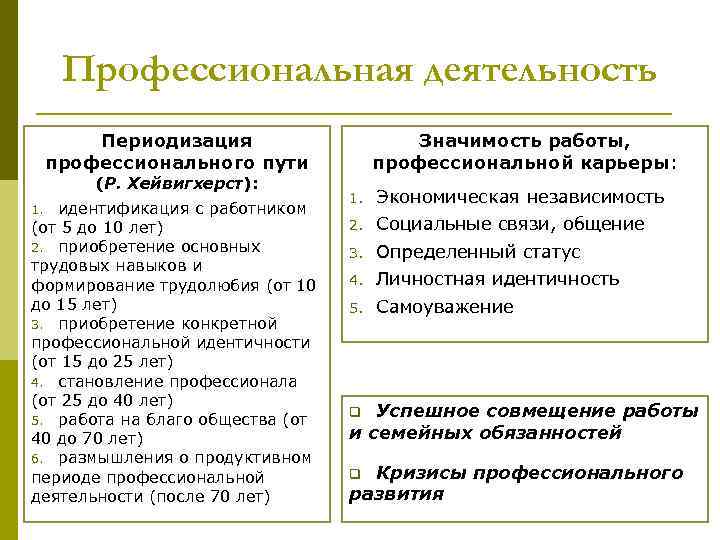 Профессиональная деятельность

Периодизация профессионального пути (Р. Хейвигхерст):

1. идентификация с работником (от 5 до 10 лет)
2. приобретение основных трудовых навыков и формирование трудолюбия (от 10 до 15 лет)
3. приобретение конкретной профессиональной идентичности (от 15 до 25 лет)
4. становление профессионала (от 25 до 40 лет)
5. работа на благо общества (от 40 до 70 лет)
6. размышления о продуктивном периоде профессиональной деятельности (после 70 лет)

Значимость работы, профессиональной карьеры:

1. Экономическая независимость
2. Социальные связи, общение
3. Определенный статус
4. Личностная идентичность
5. Самоуважение

❑ Успешное совмещение работы и семейных обязанностей

❑ Кризисы профессионального развития